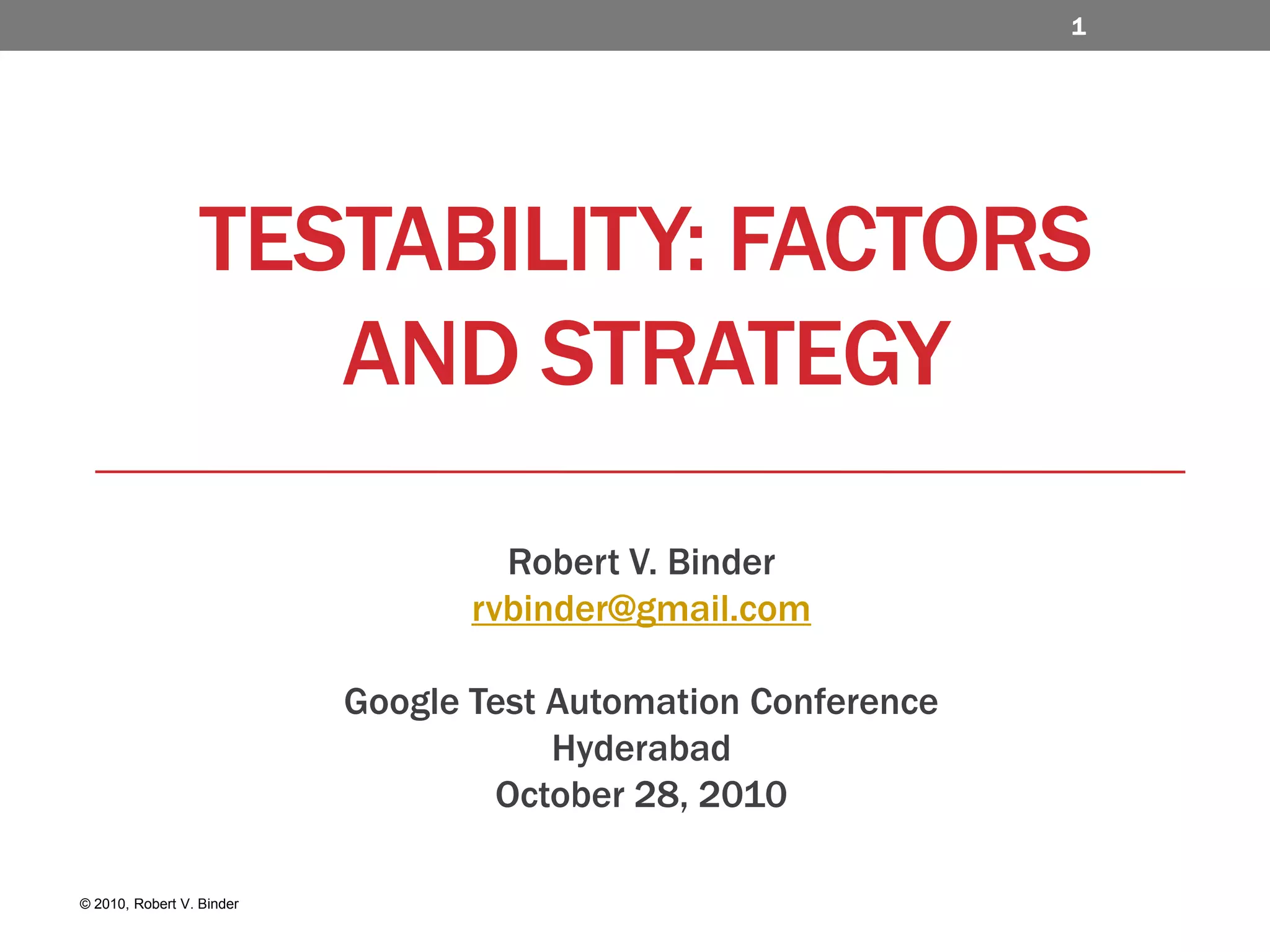 1

TESTABILITY: FACTORS AND STRATEGY

Robert V. Binder
rvbinder@gmail.com

Google Test Automation Conference
Hyderabad
October 28, 2010

© 2010, Robert V. Binder